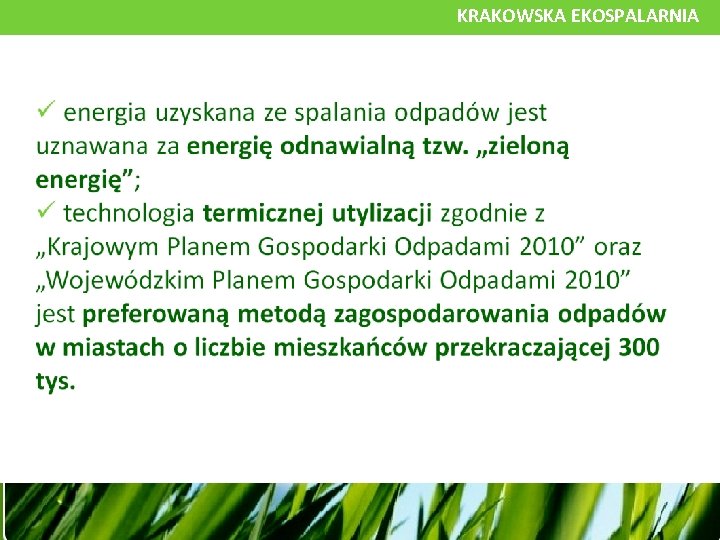 KRAKOWSKA EKOSPALARNIA

✓ energia uzyskana ze spalania odpadów jest uznawana za energię odnawialną tzw. „zieloną energię”;
✓ technologia termicznej utylizacji zgodnie z „Krajowym Planem Gospodarki Odpadami 2010” oraz „Wojewódzkim Planem Gospodarki Odpadami 2010” jest preferowaną metodą zagospodarowania odpadów w miastach o liczbie mieszkańców przekraczającej 300 tys.